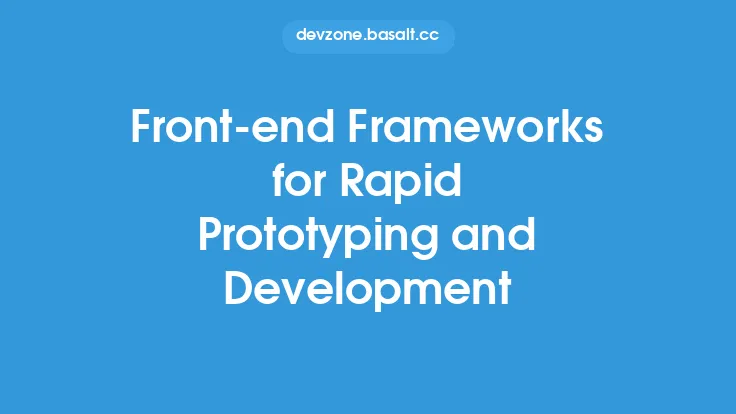 devzone.basalt.cc

Front-end Frameworks for Rapid Prototyping and Development